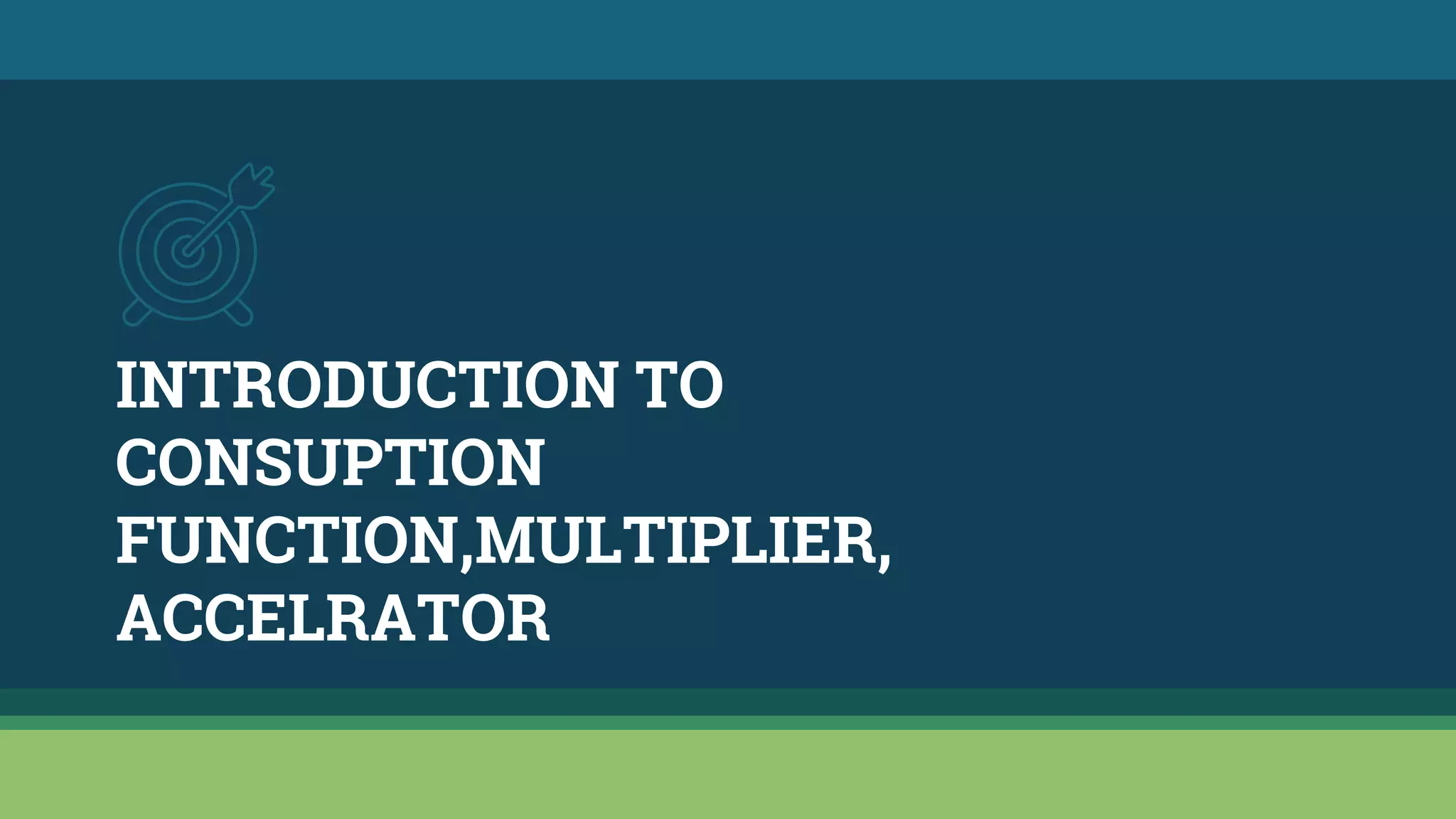 INTRODUCTION TO CONSUPTION FUNCTION,MULTIPLIER, ACCELRATOR